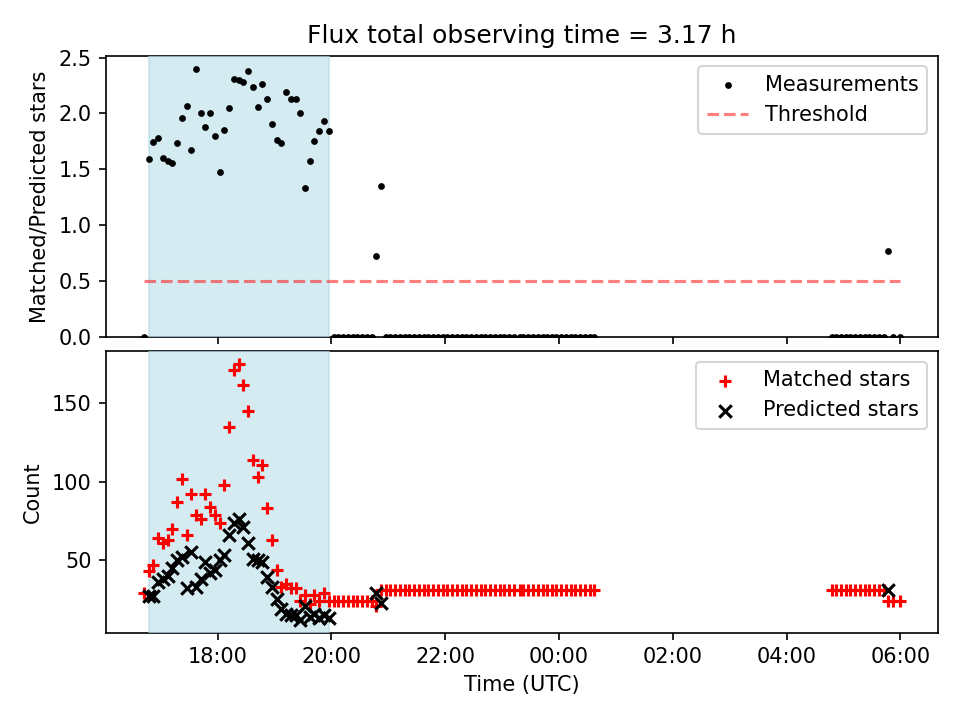 Flux total observing time = 3.17 h

Matched/Predicted stars

2.5
2.0
1.5
1.0
0.5
0.0

Measurements
Threshold

Count

150
100
50

Matched stars
Predicted stars

18:00
20:00
22:00
00:00
02:00
04:00
06:00

Time (UTC)